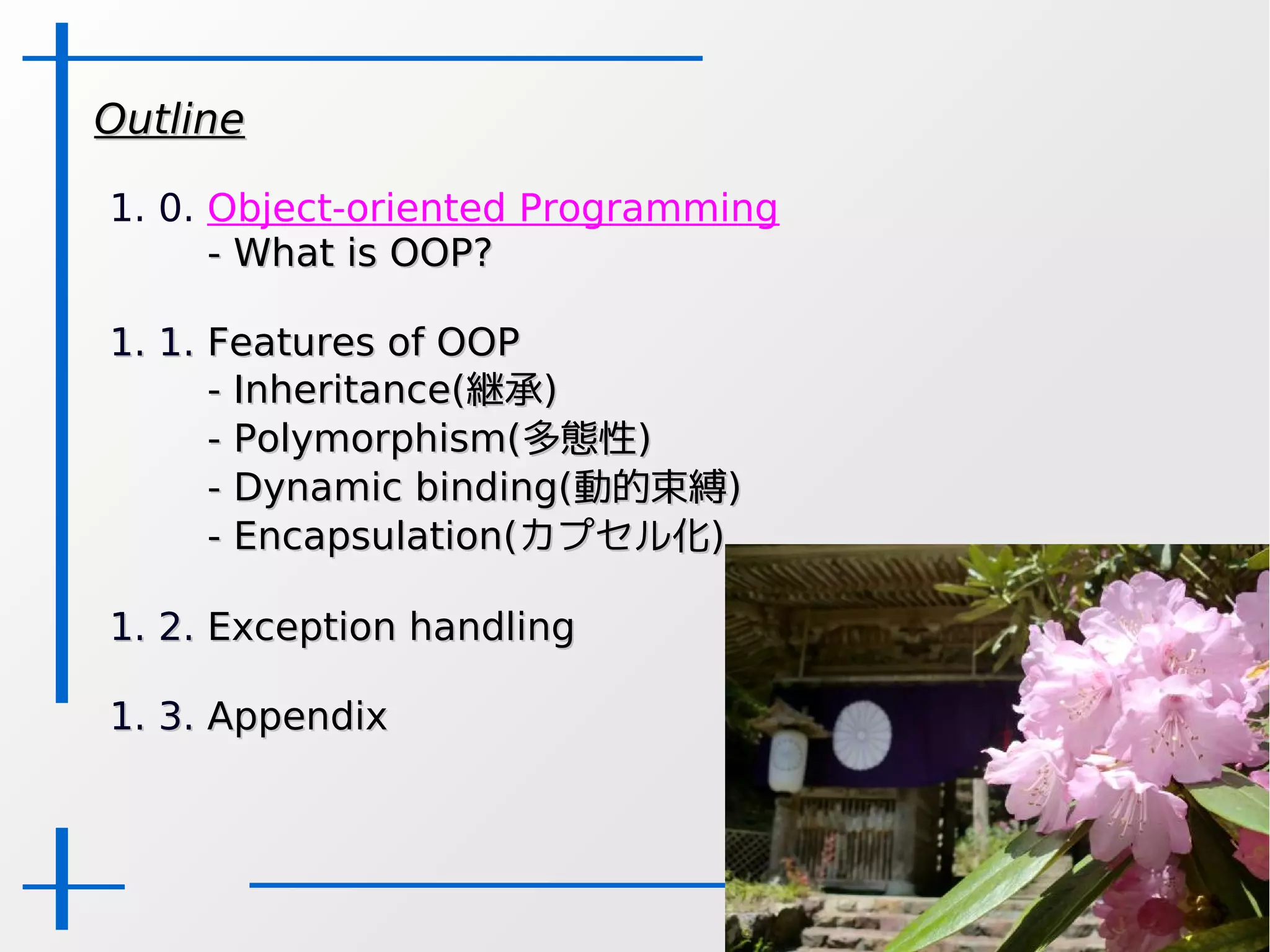 Outline

1. 0. Object-oriented Programming
- What is OOP?

1. 1. Features of OOP
- Inheritance(継承)
- Polymorphism(多態性)
- Dynamic binding(動的束縛)
- Encapsulation(カプセル化)

1. 2. Exception handling

1. 3. Appendix